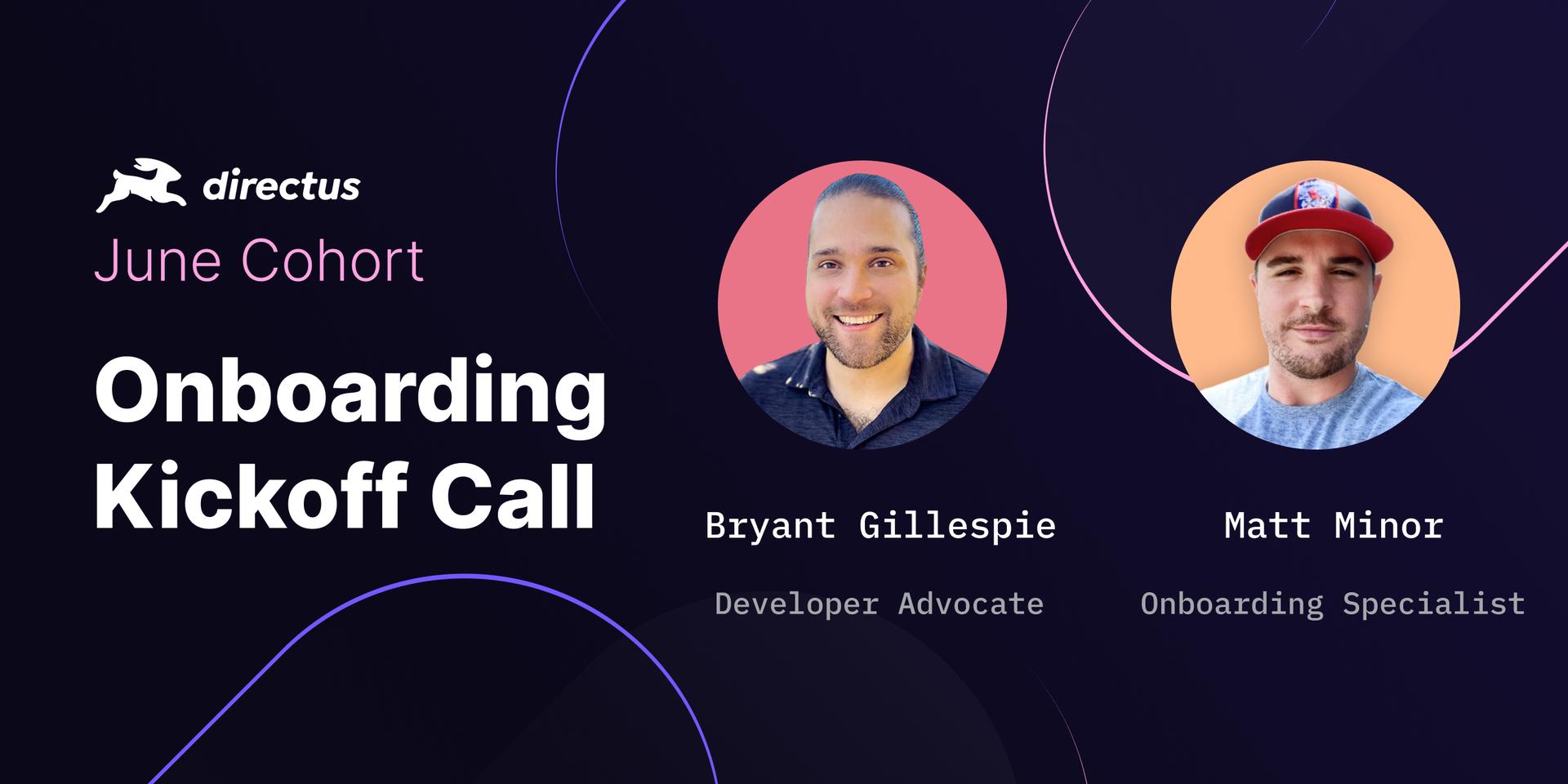 directus

June Cohort

Onboarding Kickoff Call

Bryant Gillespie

Developer Advocate

Matt Minor

Onboarding Specialist